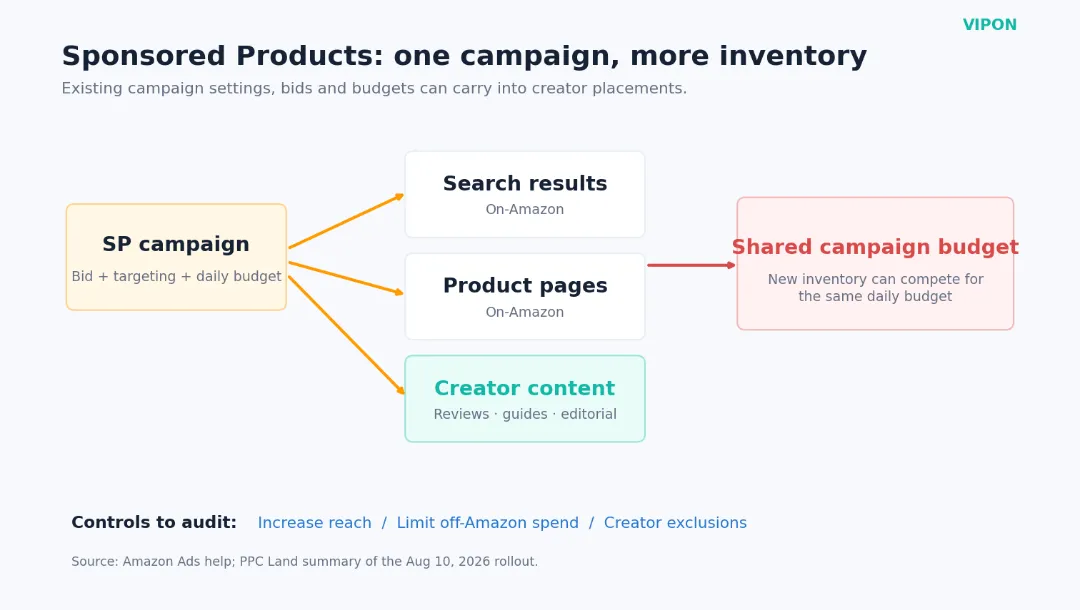 VIPON

Sponsored Products: one campaign, more inventory

Existing campaign settings, bids and budgets can carry into creator placements.

SP campaign
Bid + targeting + daily budget

Search results
On-Amazon

Product pages
On-Amazon

Creator content
Reviews · guides · editorial

Shared campaign budget
New inventory can compete for the same daily budget

Controls to audit: Increase reach / Limit off-Amazon spend / Creator exclusions

Source: Amazon Ads help; PPC Land summary of the Aug 10, 2026 rollout.